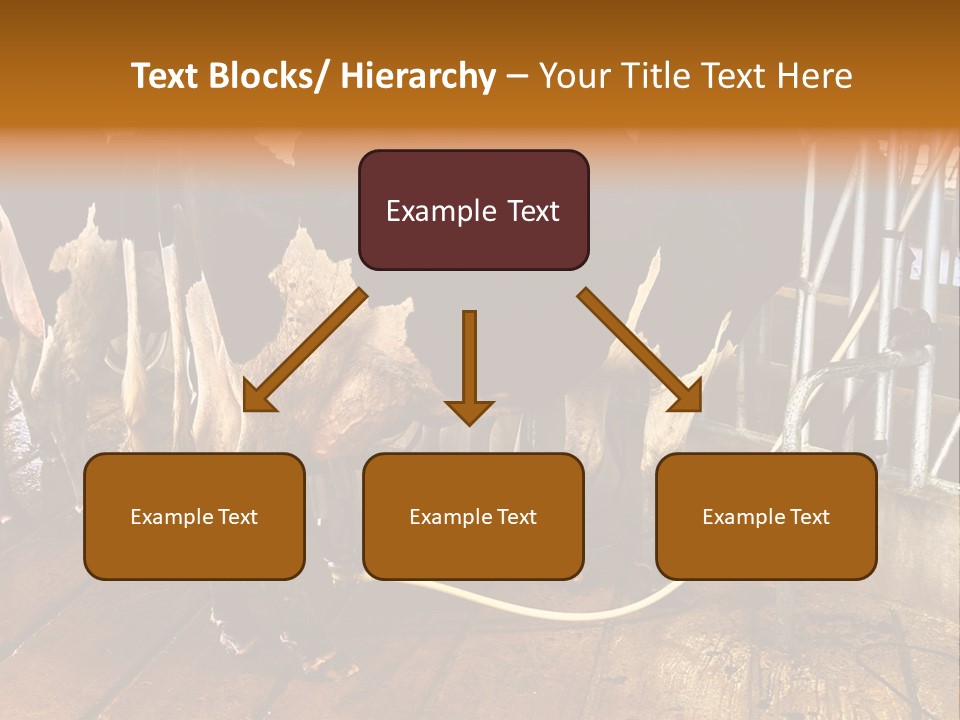 Text Blocks/ Hierarchy – Your Title Text Here

Example Text

Example Text

Example Text

Example Text